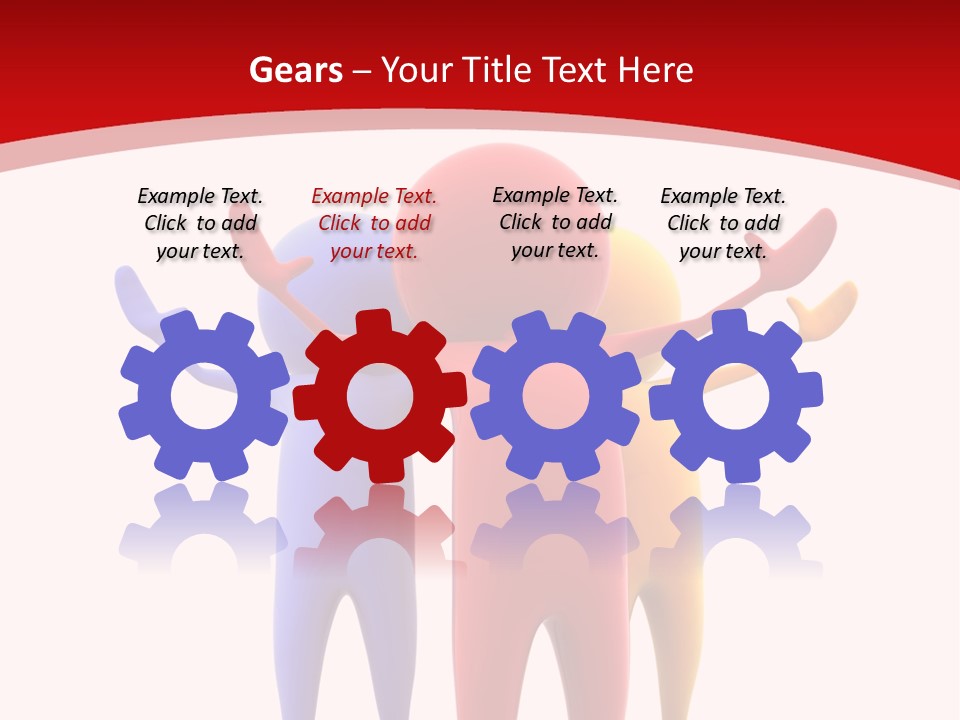 Gears – Your Title Text Here

Example Text. Click to add your text.

Example Text. Click to add your text.

Example Text. Click to add your text.

Example Text. Click to add your text.